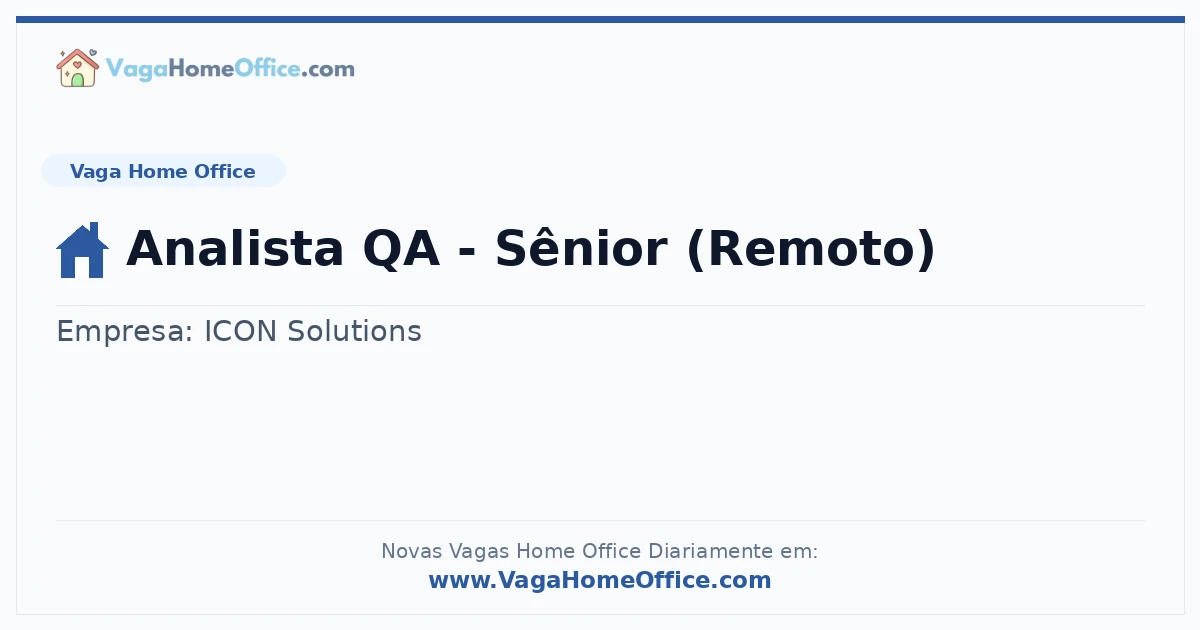 VagaHomeOffice.com

Vaga Home Office

Analista QA - Sênior (Remoto)

Empresa: ICON Solutions

Novas Vagas Home Office Diariamente em:
www.VagaHomeOffice.com